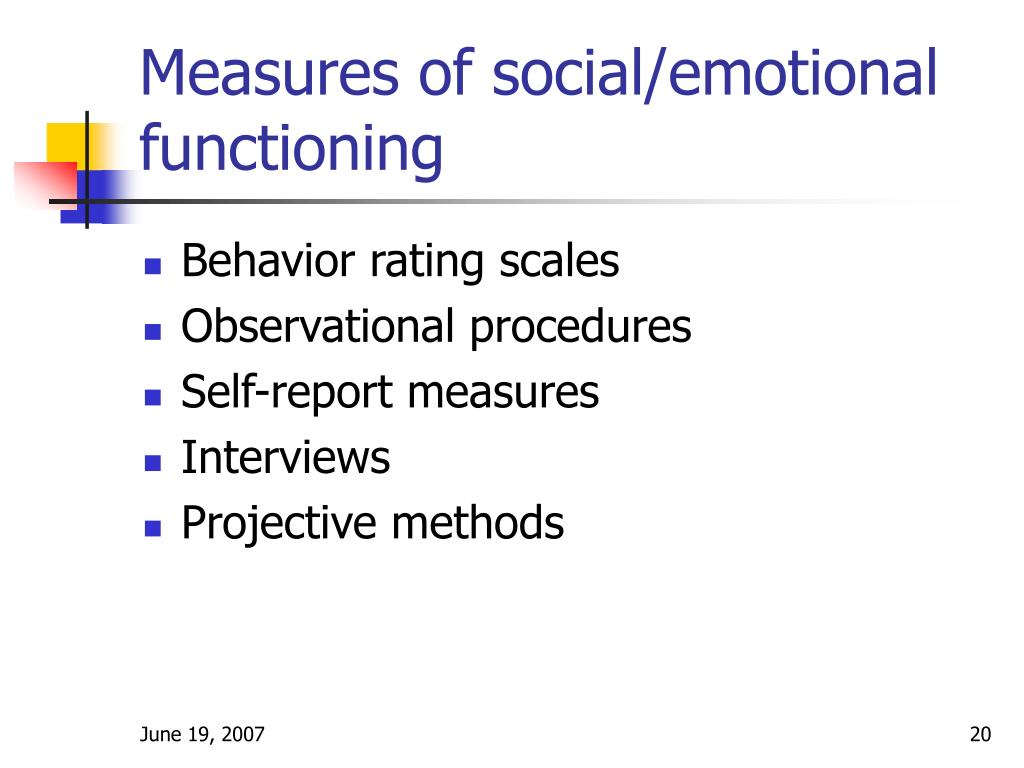 Measures of social/emotional functioning

- Behavior rating scales
- Observational procedures
- Self-report measures
- Interviews
- Projective methods

June 19, 2007

20